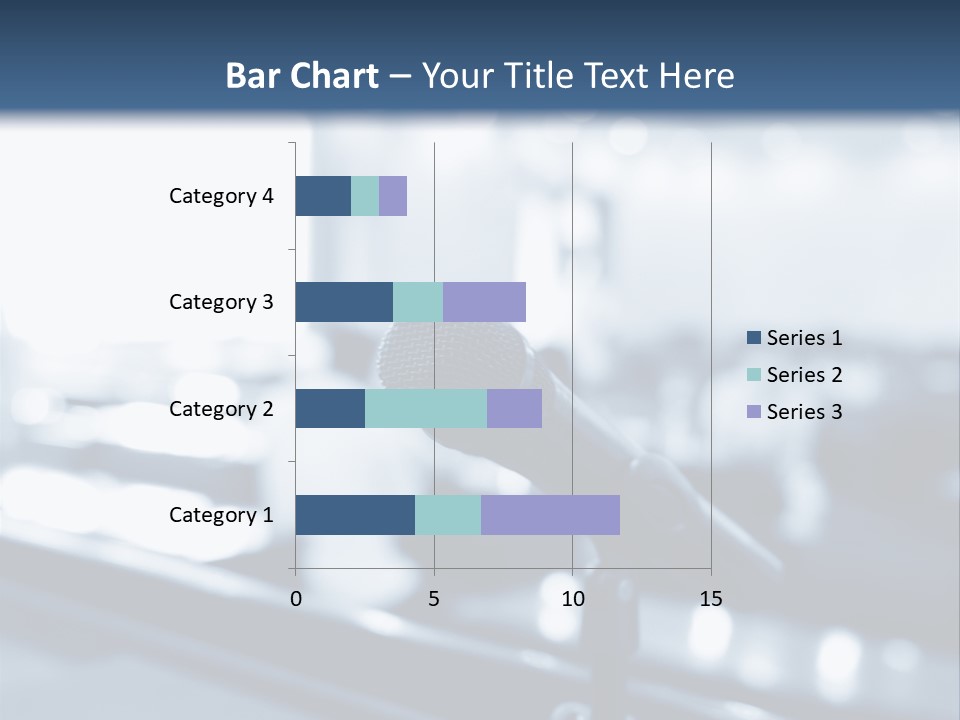 Bar Chart – Your Title Text Here

Category 4
Category 3
Category 2
Category 1

0
5
10
15

Series 1
Series 2
Series 3